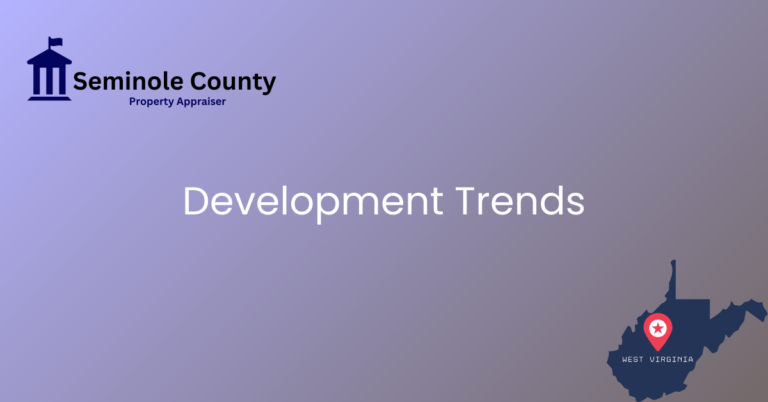 Seminole County
Property Appraiser

Development Trends

WEST VIRGINIA